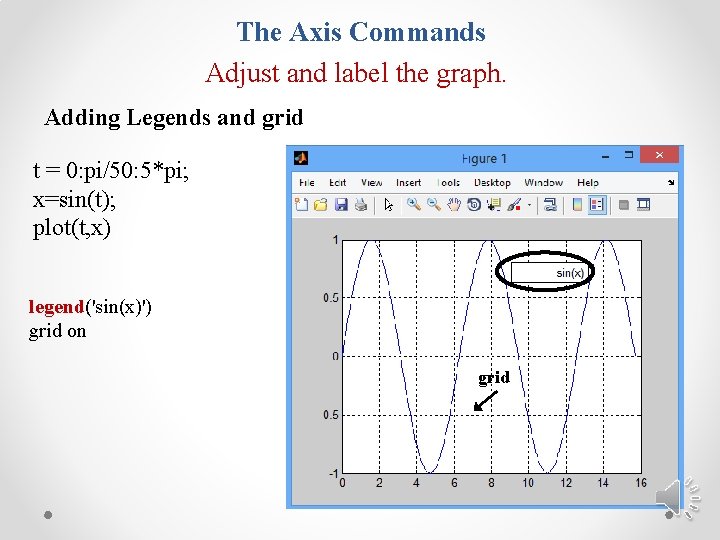 The Axis Commands

Adjust and label the graph.

Adding Legends and grid

t = 0:pi/50:5*pi;
x=sin(t);
plot(t,x)

legend('sin(x)')
grid on

Figure 1

File Edit View Insert Tools Desktop Window Help

sin(x)

grid

1
0.5
0
0.5
-1

0 2 4 6 8 10 12 14 16